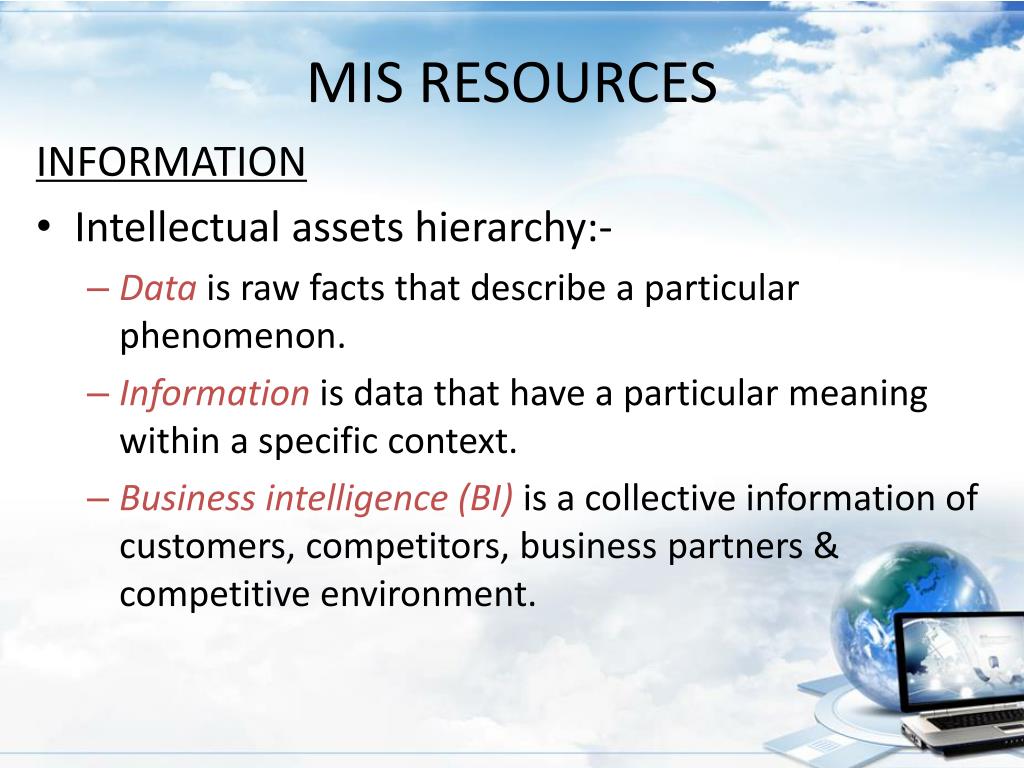 MIS RESOURCES

INFORMATION

• Intellectual assets hierarchy:-

– Data is raw facts that describe a particular phenomenon.

– Information is data that have a particular meaning within a specific context.

– Business intelligence (BI) is a collective information of customers, competitors, business partners & competitive environment.